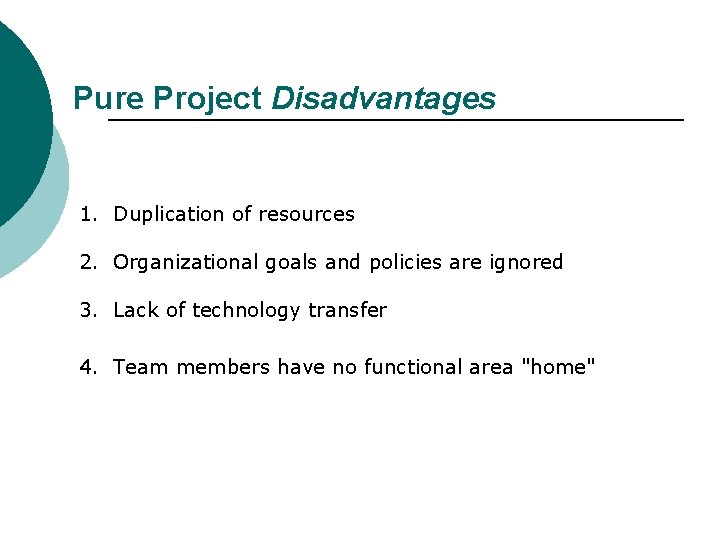 Pure Project Disadvantages

1. Duplication of resources

2. Organizational goals and policies are ignored

3. Lack of technology transfer

4. Team members have no functional area "home"